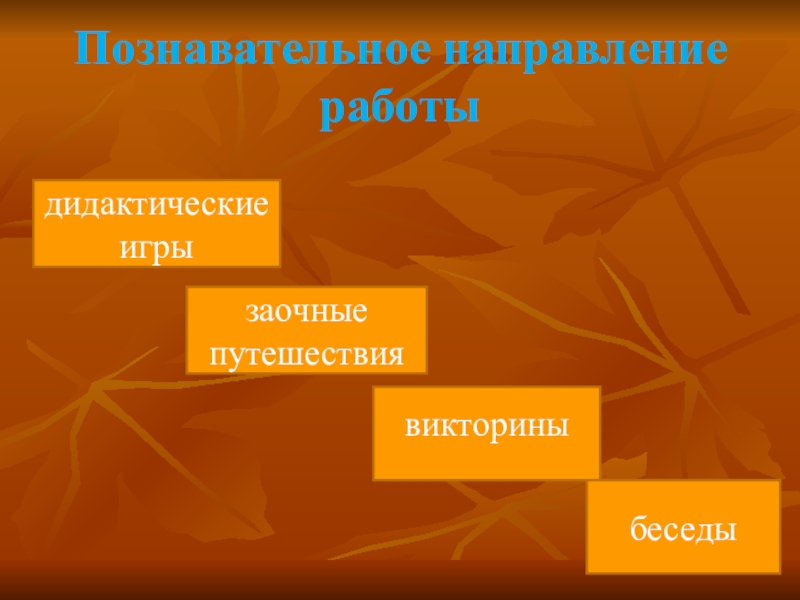 Познавательное направление работы

дидактические игры

заочные путешествия

викторины

беседы